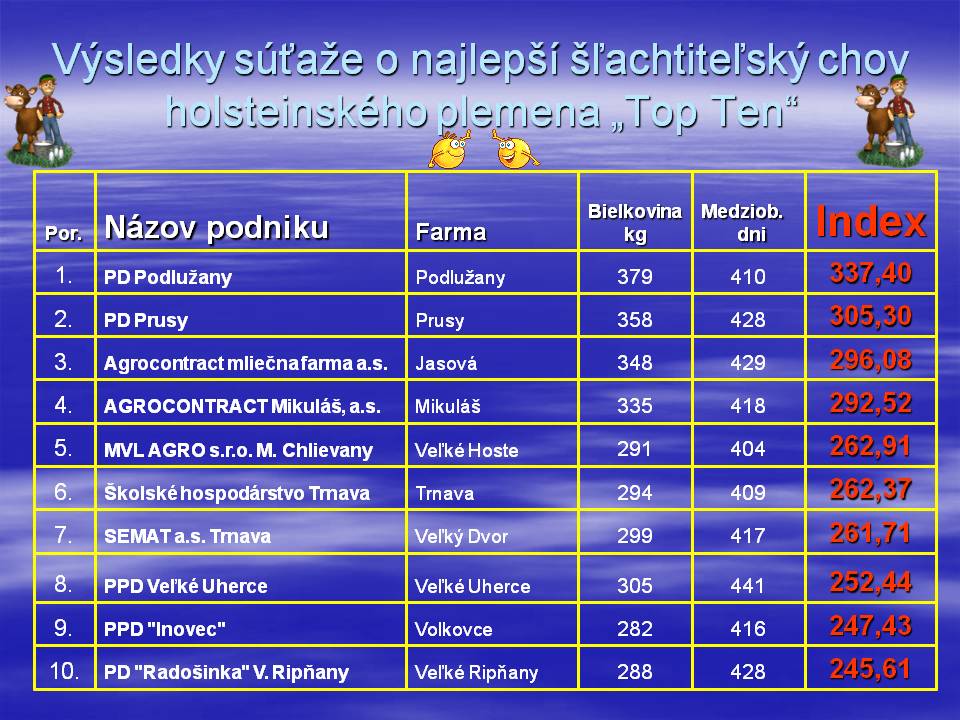 Výsledky súťaže o najlepší šľachtiteľský chov holsteinského plemena „Top Ten“

| Por. | Názov podniku | Farma | Bielkovina kg | Medziob. dni | Index |
|---|---|---|---|---|---|
| 1. | PD Podlužany | Podlužany | 379 | 410 | 337,40 |
| 2. | PD Prusy | Prusy | 358 | 428 | 305,30 |
| 3. | Agrocontract mliečna farma a.s. | Jasová | 348 | 429 | 296,08 |
| 4. | AGROCONTRACT Mikuláš, a.s. | Mikuláš | 335 | 418 | 292,52 |
| 5. | MVL AGRO s.r.o. M. Chlievany | Veľké Hoste | 291 | 404 | 262,91 |
| 6. | Školské hospodárstvo Trnava | Trnava | 294 | 409 | 262,37 |
| 7. | SEMAT a.s. Trnava | Veľký Dvor | 299 | 417 | 261,71 |
| 8. | PPD Veľké Uherce | Veľké Uherce | 305 | 441 | 252,44 |
| 9. | PPD "Inovec" | Volkovce | 282 | 416 | 247,43 |
| 10. | PD "Radošinka" V. Ripňany | Veľké Ripňany | 288 | 428 | 245,61 |